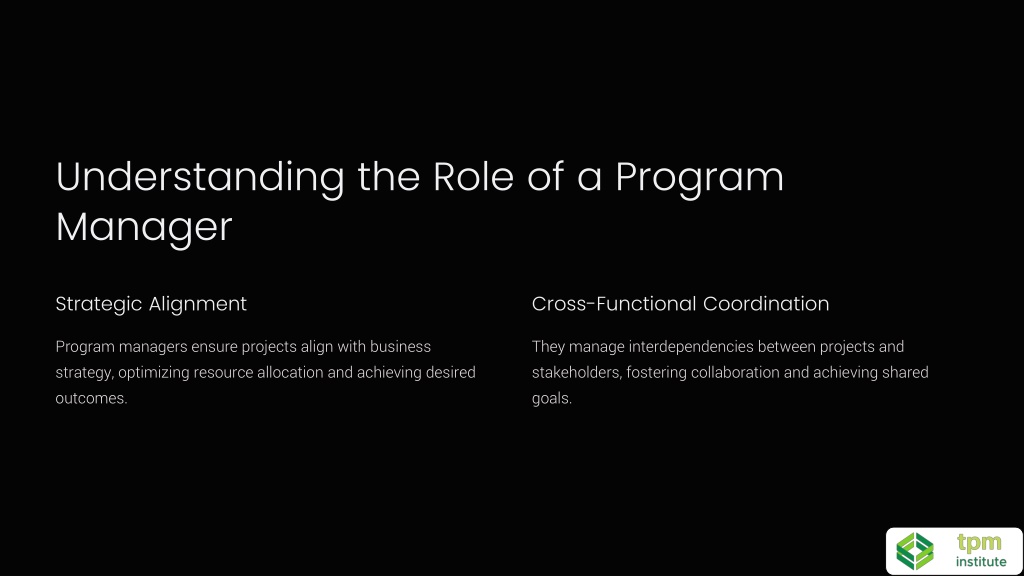 Understanding the Role of a Program Manager

Strategic Alignment

Program managers ensure projects align with business strategy, optimizing resource allocation and achieving desired outcomes.

Cross-Functional Coordination

They manage interdependencies between projects and stakeholders, fostering collaboration and achieving shared goals.

tpm
institute